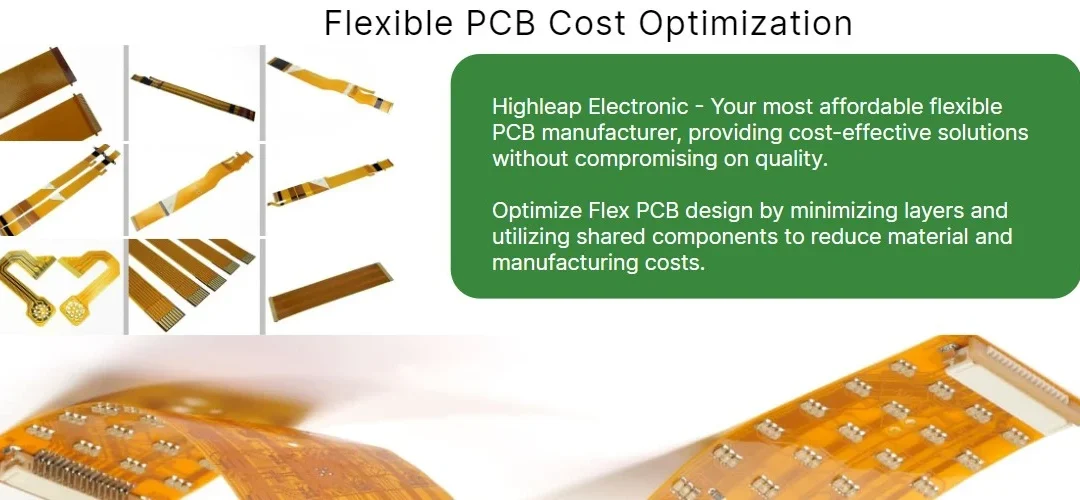 Flexible PCB Cost Optimization

Highleap Electronic - Your most affordable flexible PCB manufacturer, providing cost-effective solutions without compromising on quality.

Optimize Flex PCB design by minimizing layers and utilizing shared components to reduce material and manufacturing costs.